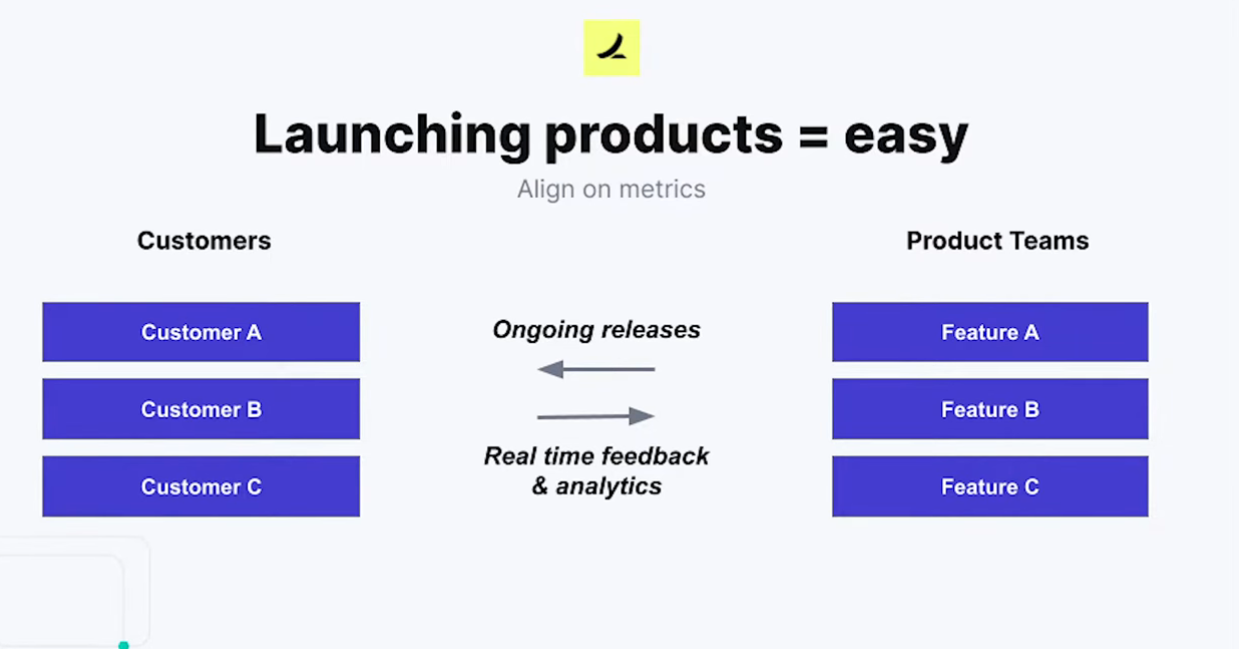 Launching products = easy

Align on metrics

Customers

Customer A

Customer B

Customer C

Ongoing releases

Real time feedback & analytics

Product Teams

Feature A

Feature B

Feature C